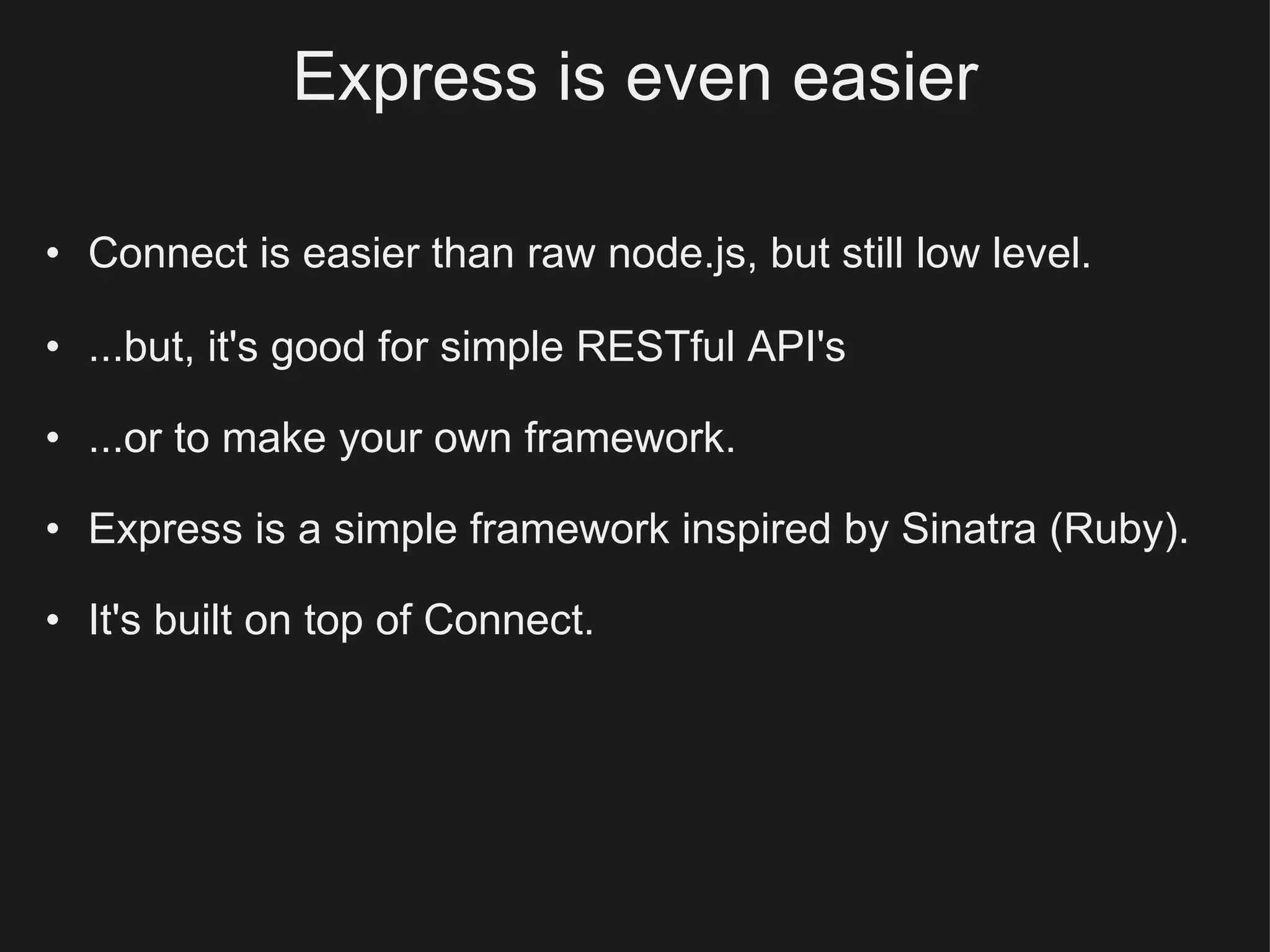 Express is even easier

• Connect is easier than raw node.js, but still low level.

• ...but, it's good for simple RESTful API's

• ...or to make your own framework.

• Express is a simple framework inspired by Sinatra (Ruby).

• It's built on top of Connect.